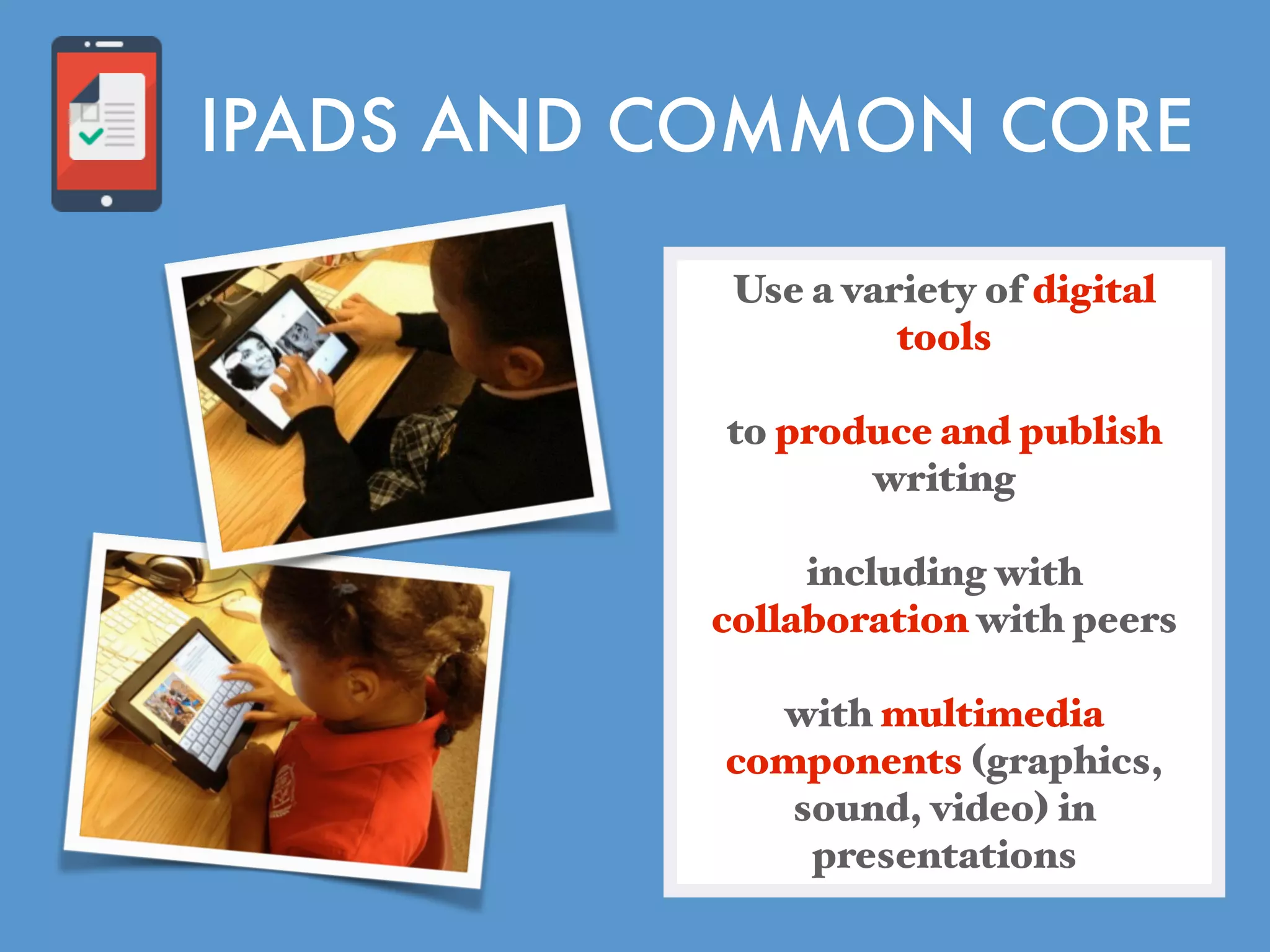 IPADS AND COMMON CORE

Use a variety of digital tools

to produce and publish writing

including with collaboration with peers

with multimedia components (graphics, sound, video) in presentations